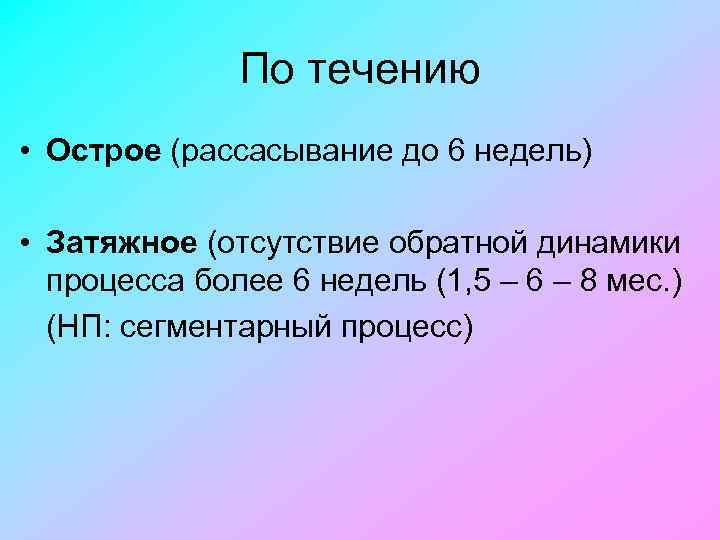 По течению

• Острое (рассасывание до 6 недель)

• Затяжное (отсутствие обратной динамики процесса более 6 недель (1,5 – 6 – 8 мес.)
(НП: сегментарный процесс)